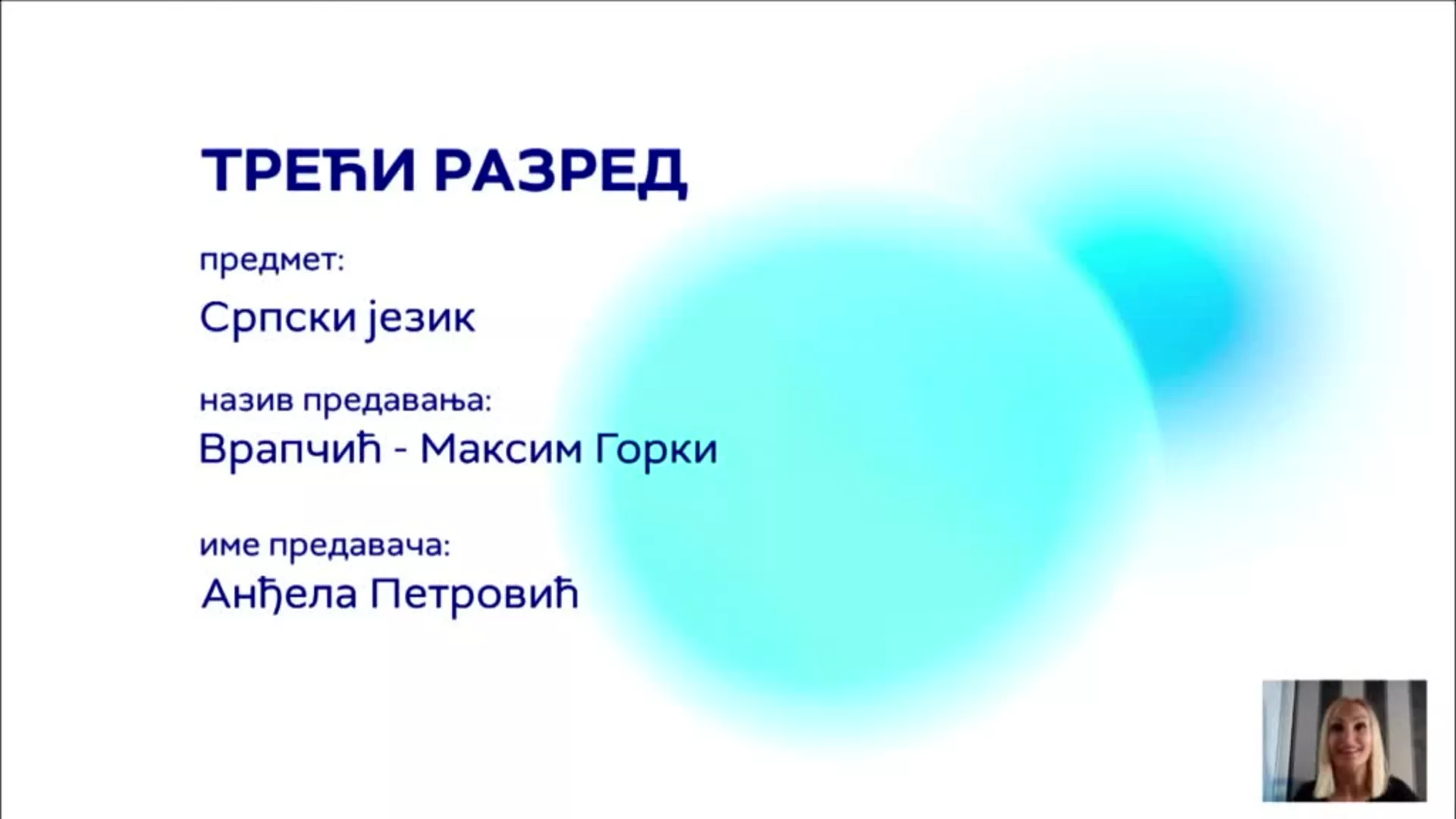 ТРЕЋИ РАЗРЕД

предмет:

Српски језик

назив предавања:

Врапчић - Максим Горки

име предавача:

Анђела Петровић